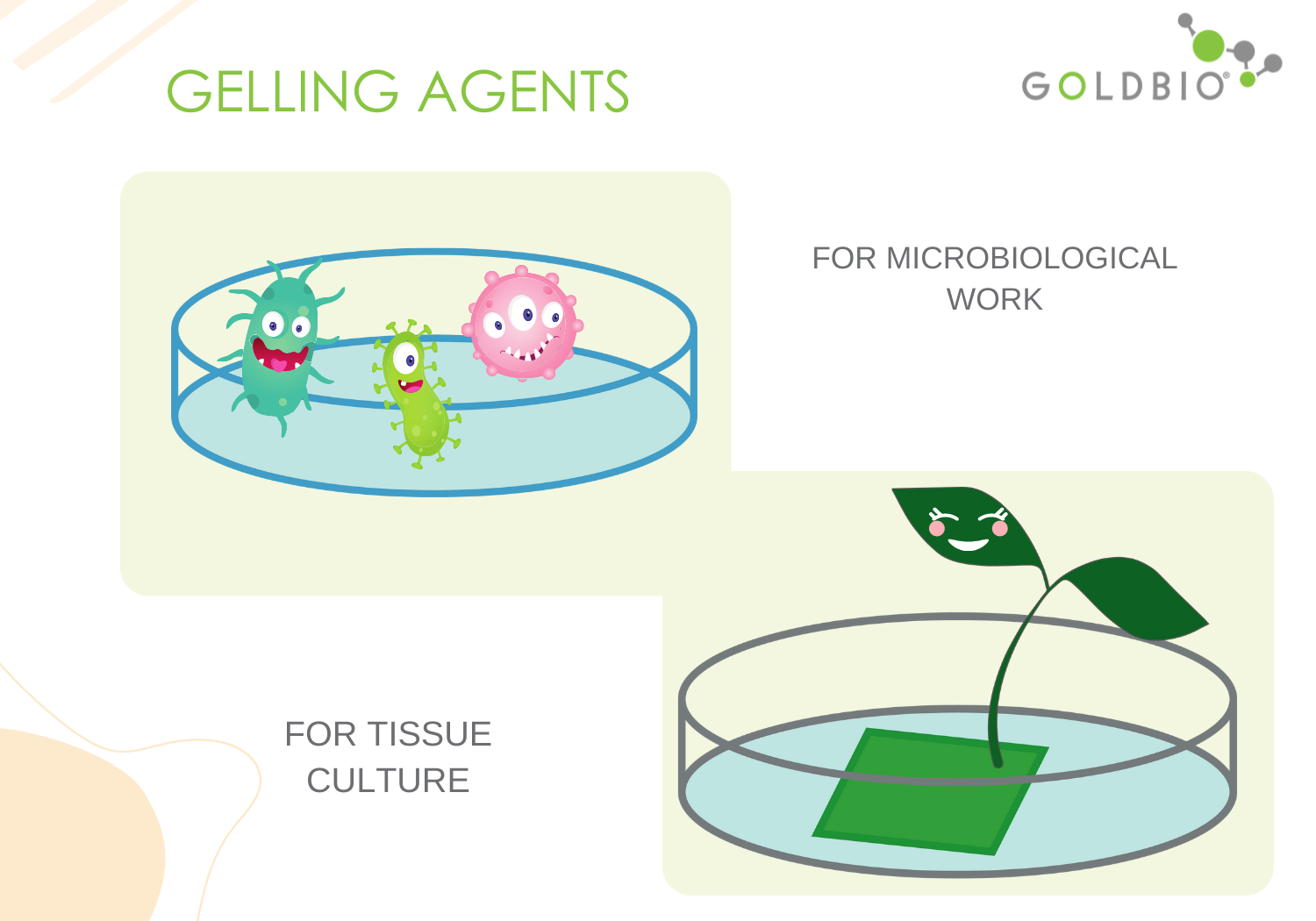 GELLING AGENTS

GOLDBIO®

FOR MICROBIOLOGICAL WORK

FOR TISSUE CULTURE